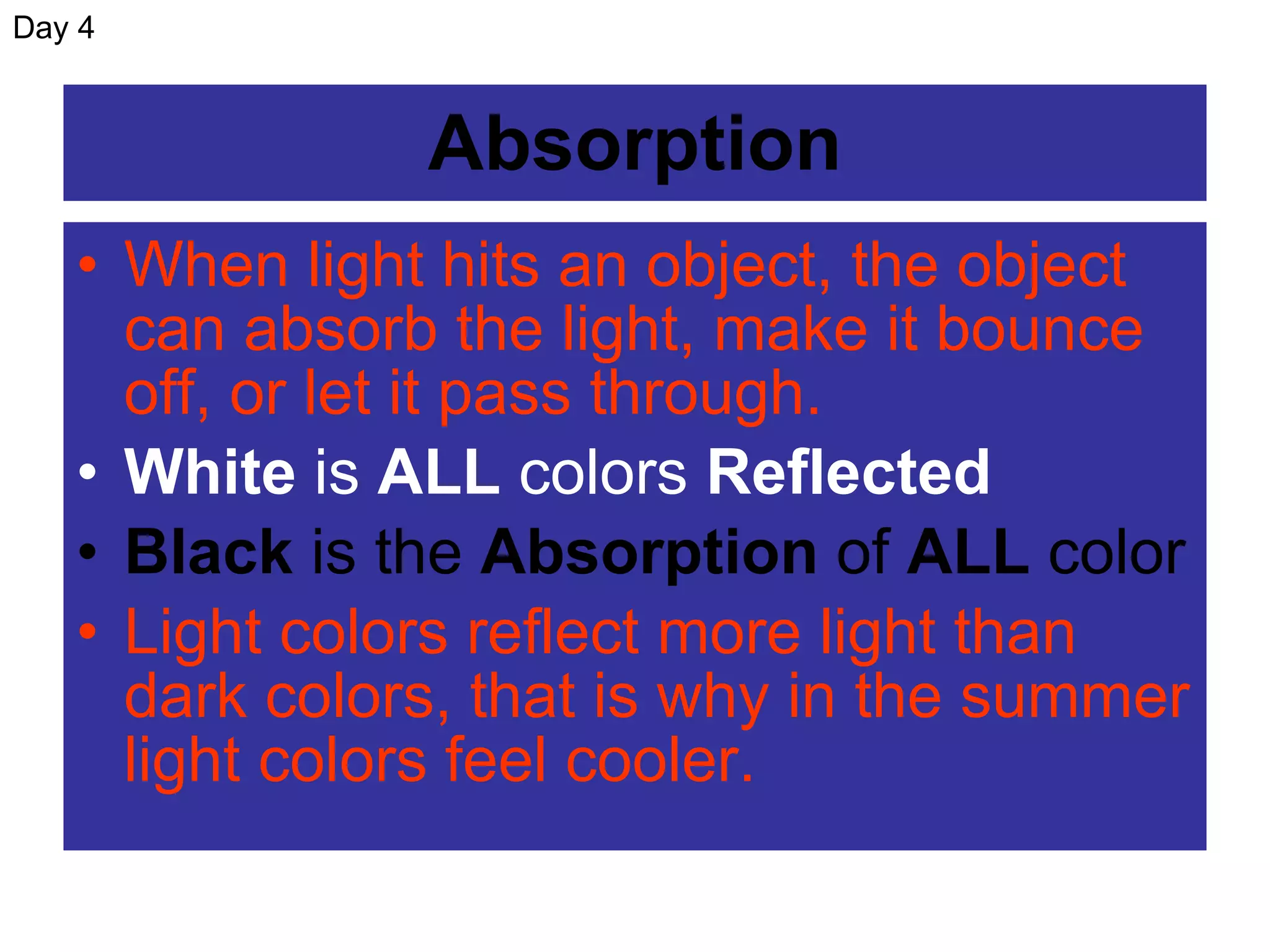 Day 4

Absorption

• When light hits an object, the object can absorb the light, make it bounce off, or let it pass through.
• White is ALL colors Reflected
• Black is the Absorption of ALL color
• Light colors reflect more light than dark colors, that is why in the summer light colors feel cooler.